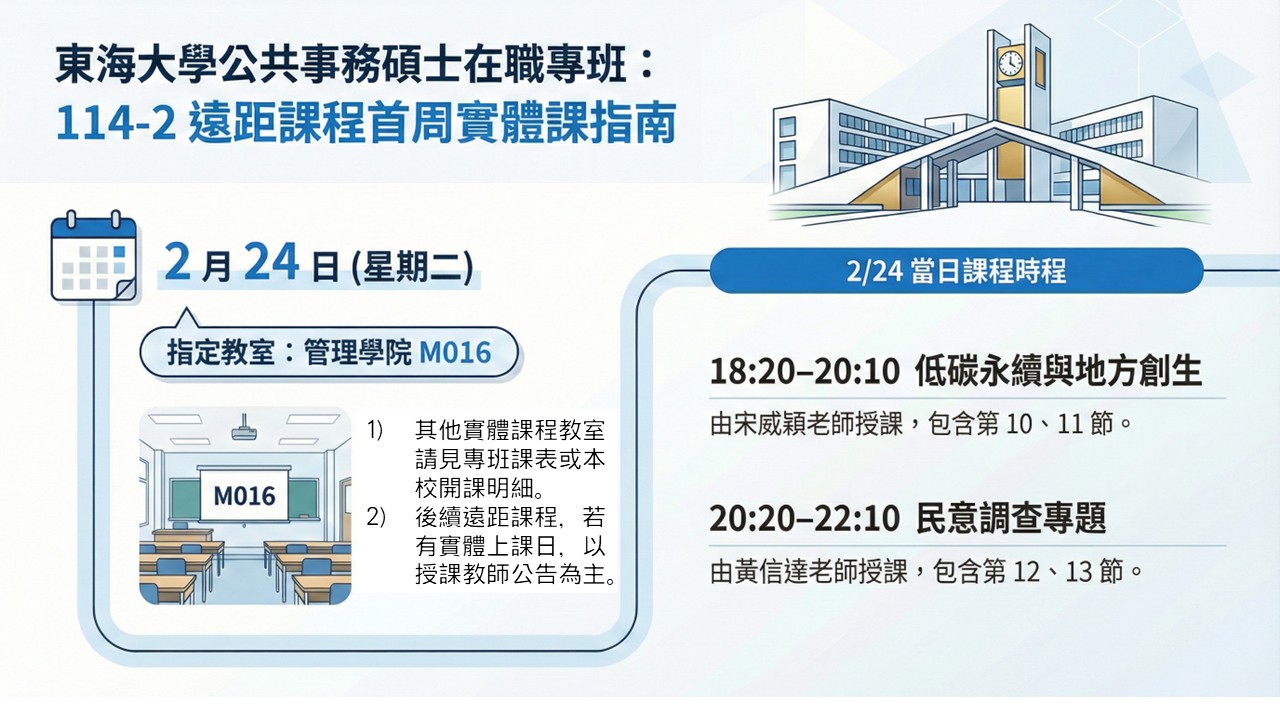 東海大學公共事務碩士在職專班：
114-2 遠距課程首周實體課指南

2 月 24 日 (星期二)

指定教室：管理學院 M016

M016

1) 其他實體課程教室請見專班課表或本校開課明細。
2) 後續遠距課程，若有實體上課日，以授課教師公告為主。

2/24 當日課程時程

18:20–20:10 低碳永續與地方創生
由宋威穎老師授課，包含第 10、11 節。

20:20–22:10 民意調查專題
由黃信達老師授課，包含第 12、13 節。